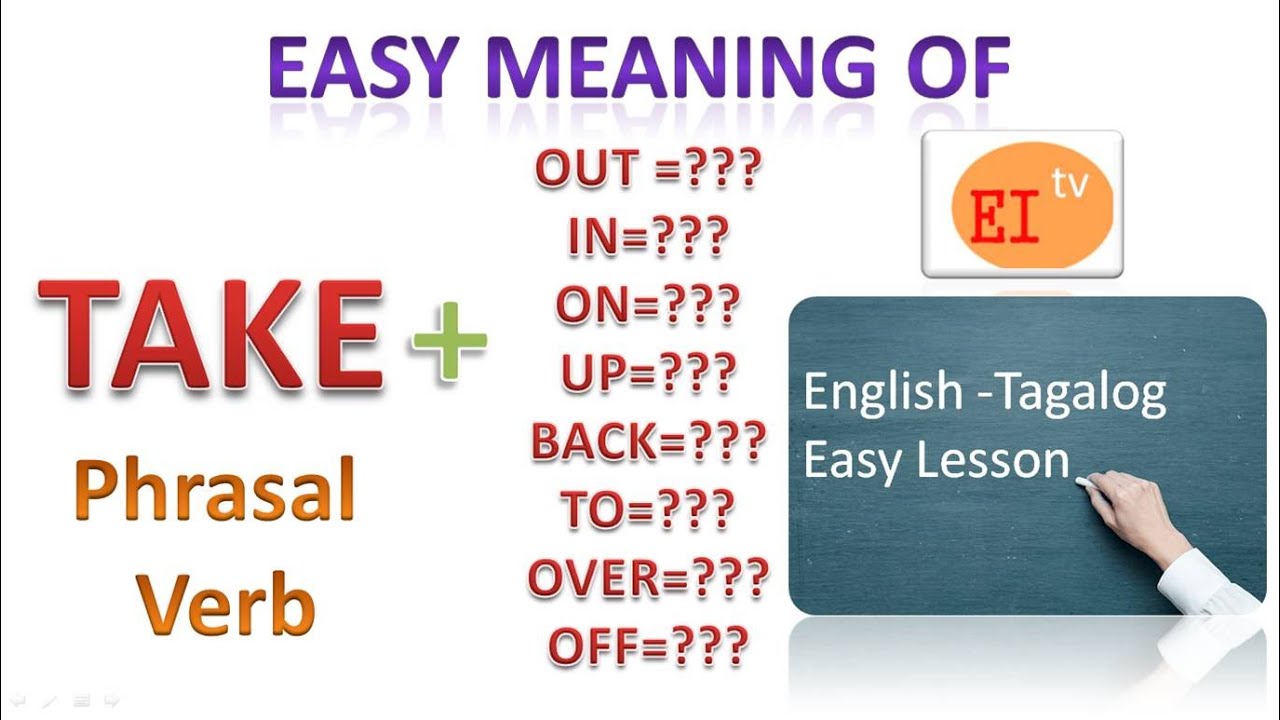 EASY MEANING OF

TAKE +

Phrasal Verb

OUT =???
IN=???
ON=???
UP=???
BACK=???
TO=???
OVER=???
OFF=???

EI tv

English -Tagalog
Easy Lesson